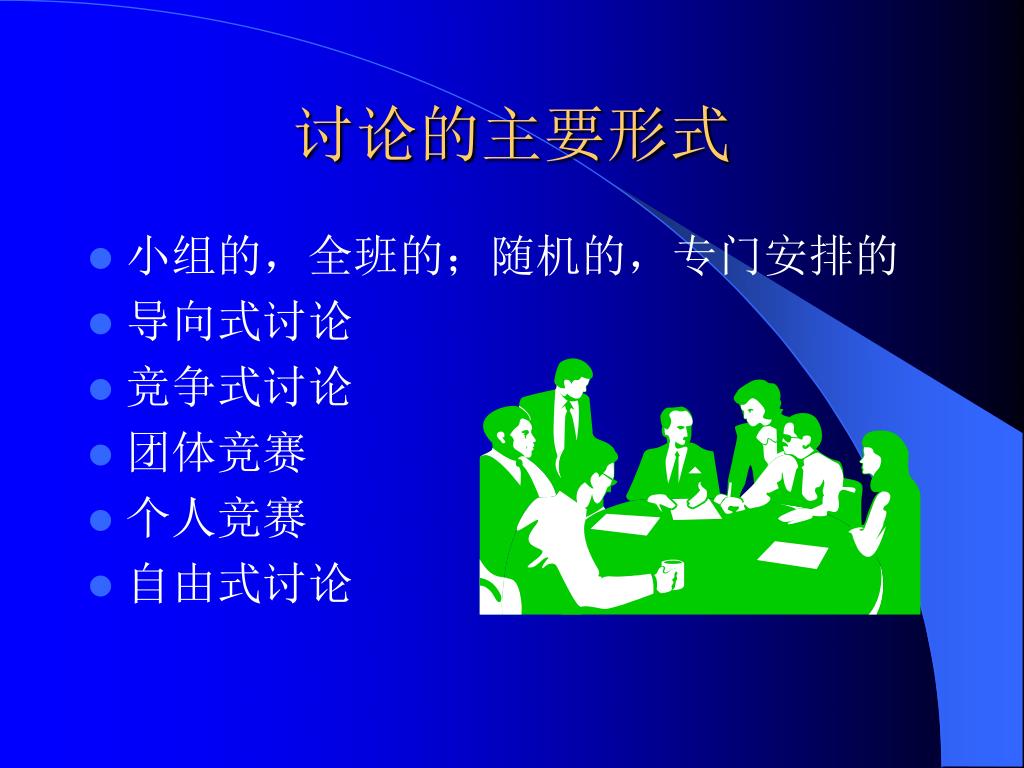 讨论的主要形式

- 小组的，全班的；随机的，专门安排的
- 导向式讨论
- 竞争式讨论
- 团体竞赛
- 个人竞赛
- 自由式讨论